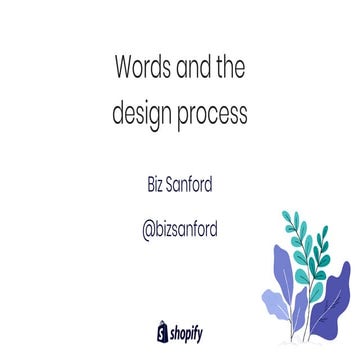 Words and the design process

Biz Sanford

@bizsanford

shopify